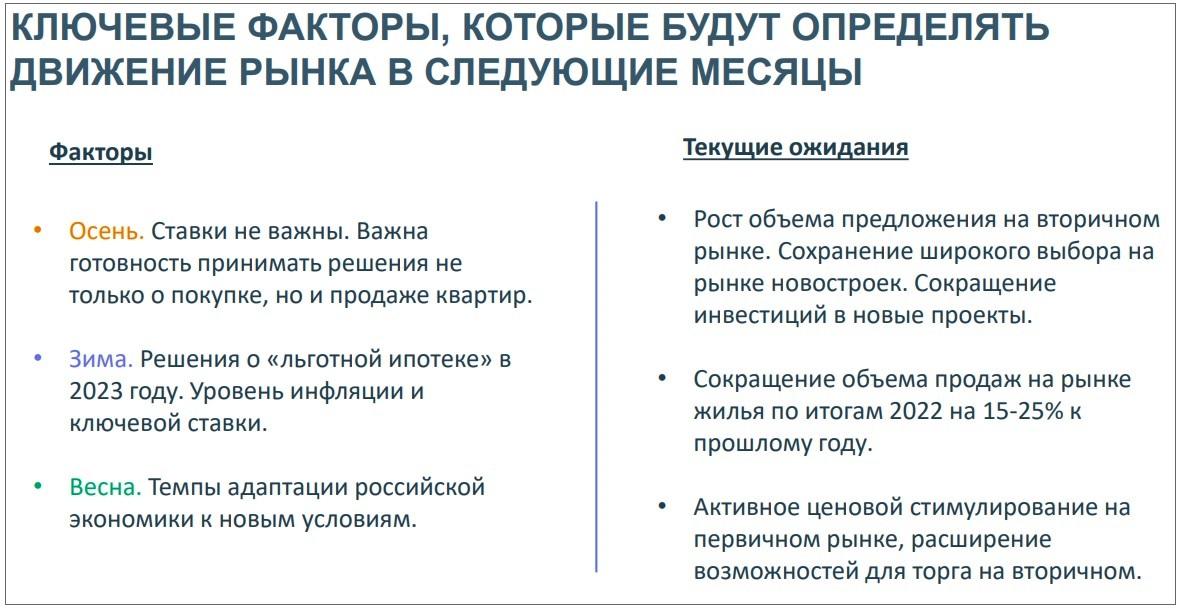 КЛЮЧЕВЫЕ ФАКТОРЫ, КОТОРЫЕ БУДУТ ОПРЕДЕЛЯТЬ ДВИЖЕНИЕ РЫНКА В СЛЕДУЮЩИЕ МЕСЯЦЫ

Факторы

• Осень. Ставки не важны. Важна готовность принимать решения не только о покупке, но и продаже квартир.

• Зима. Решения о «льготной ипотеке» в 2023 году. Уровень инфляции и ключевой ставки.

• Весна. Темпы адаптации российской экономики к новым условиям.

Текущие ожидания

• Рост объема предложения на вторичном рынке. Сохранение широкого выбора на рынке новостроек. Сокращение инвестиций в новые проекты.

• Сокращение объема продаж на рынке жилья по итогам 2022 на 15-25% к прошлому году.

• Активное ценовой стимулирование на первичном рынке, расширение возможностей для торга на вторичном.